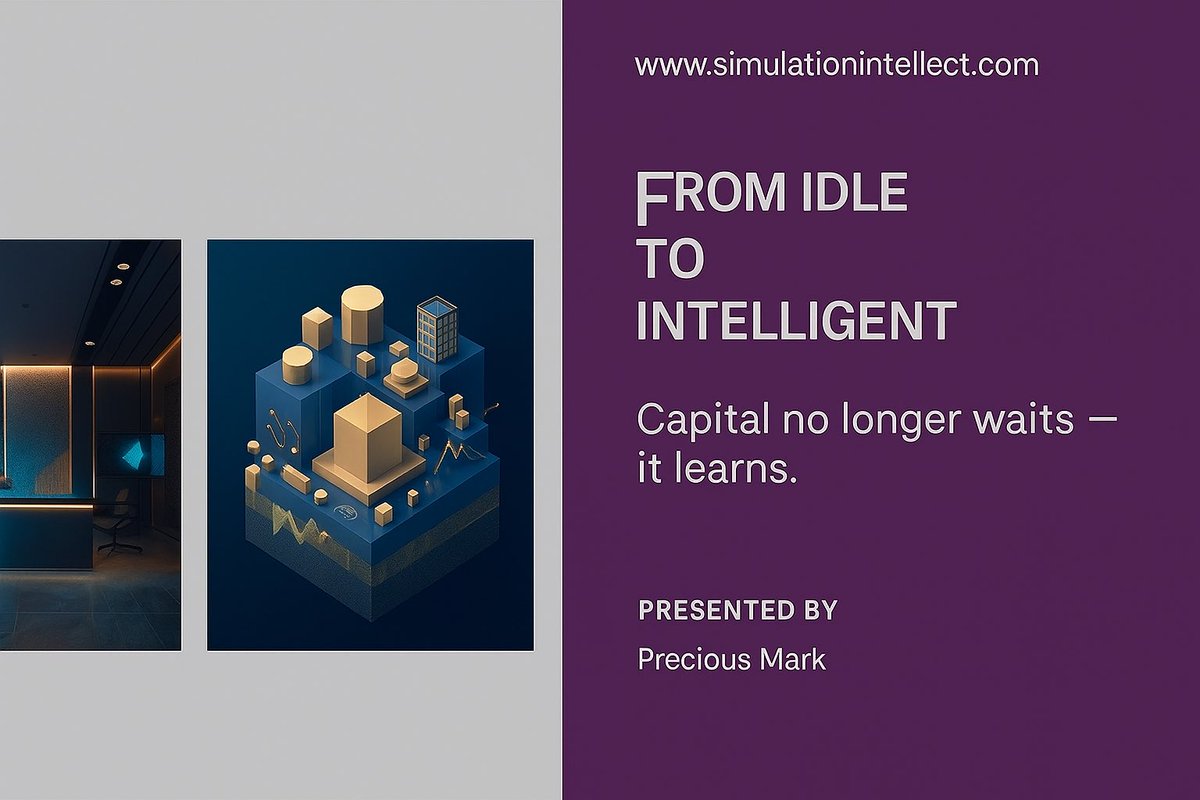 www.simulationintellect.com

FROM IDLE
TO
INTELLIGENT

Capital no longer waits — it learns.

PRESENTED BY

Precious Mark